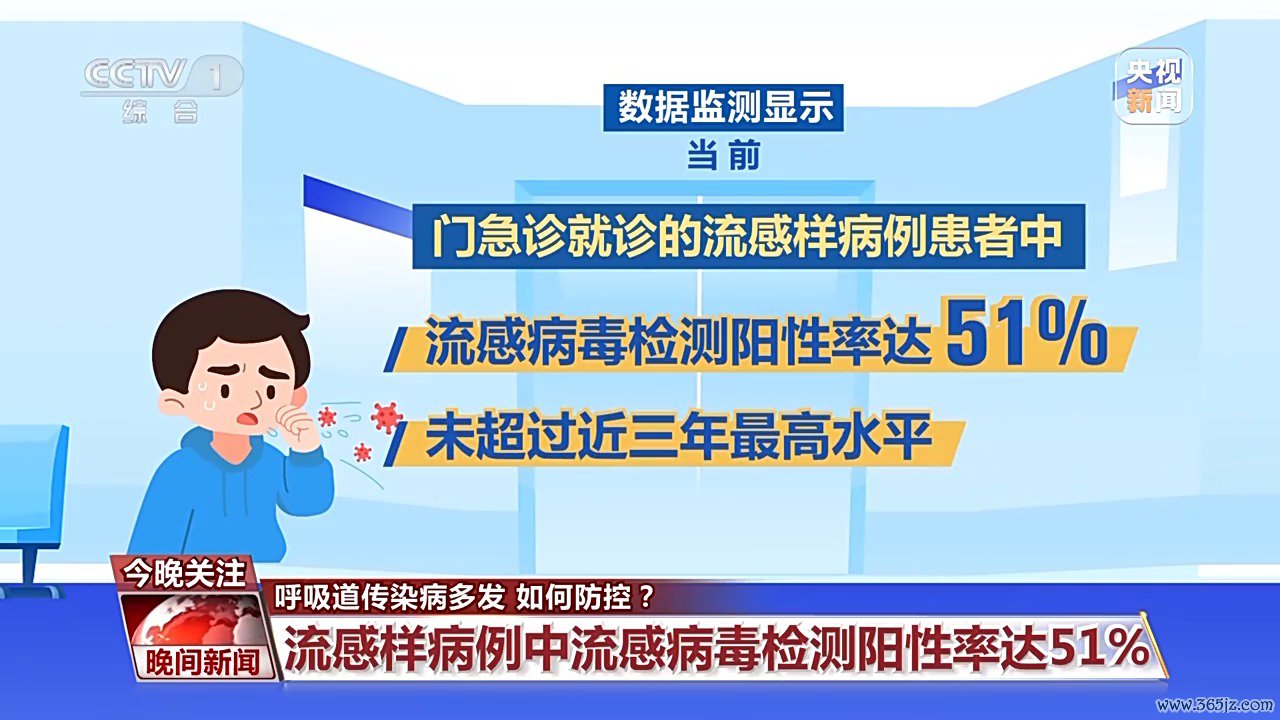 CCTV 1 综合

央视新闻

数据监测显示

当前

门急诊就诊的流感样病例患者中

流感病毒检测阳性率达 51%

未超过近三年最高水平

今晚关注

呼吸道传染病多发 如何防控？

晚间新闻

流感样病例中流感病毒检测阳性率达51%

www.365jz.com